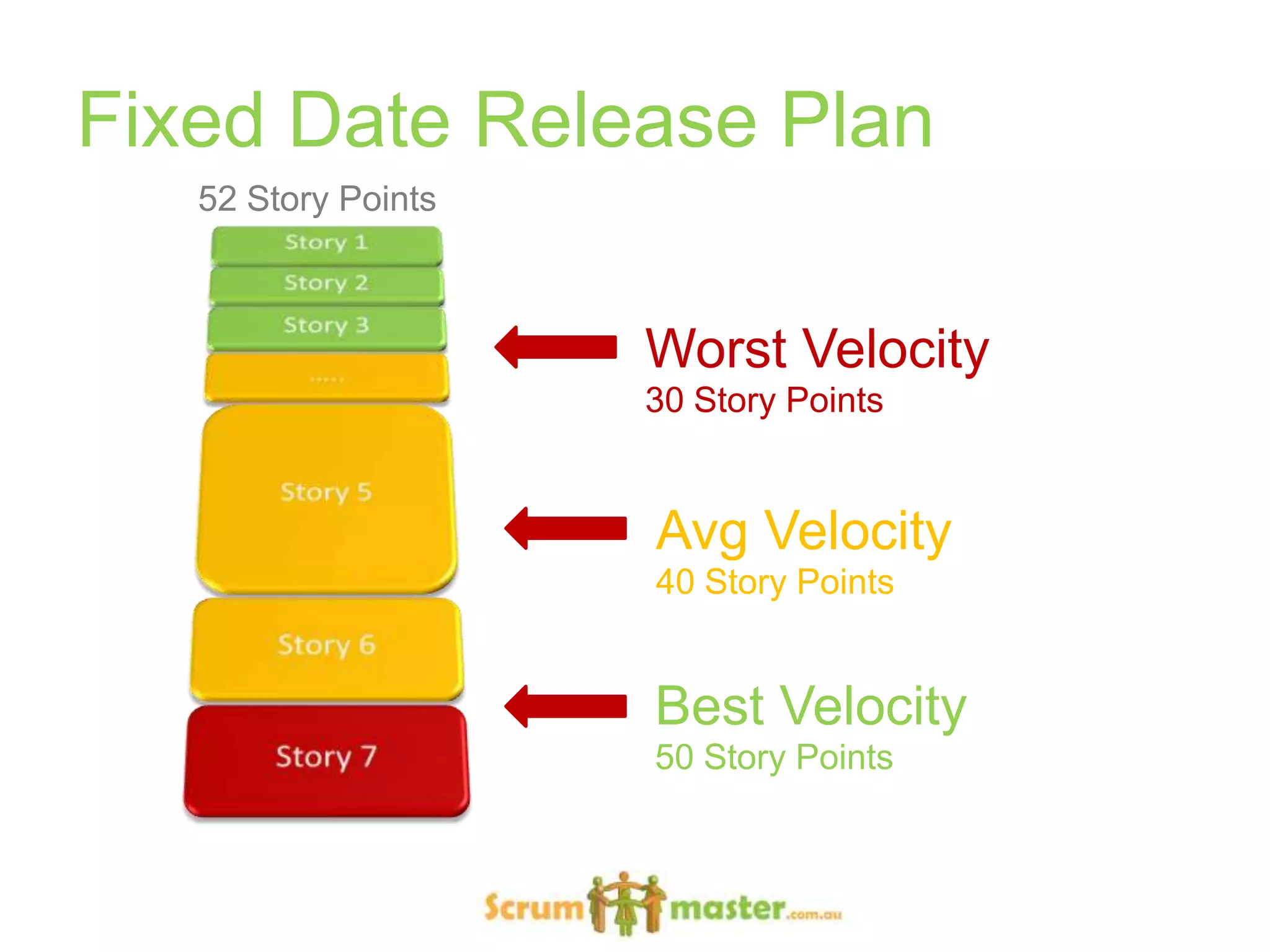 Fixed Date Release Plan

52 Story Points

Story 1

Story 2

Story 3

.....

Story 5

Story 6

Story 7

Worst Velocity
30 Story Points

Avg Velocity
40 Story Points

Best Velocity
50 Story Points

Scrum master.com.au